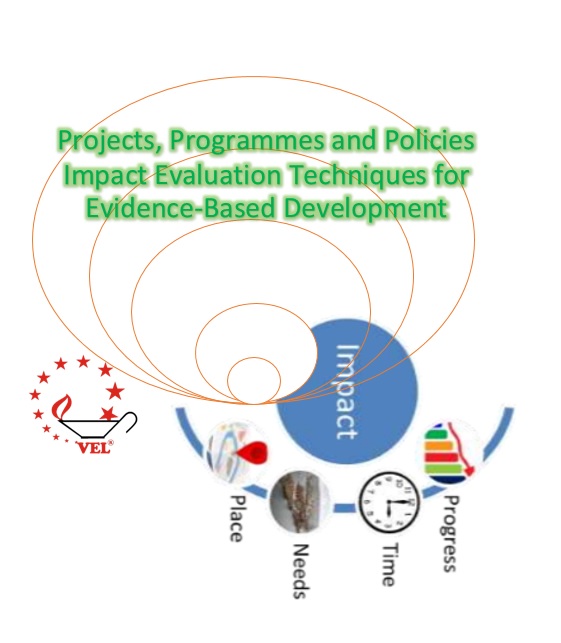 Projects, Programmes and Policies Impact Evaluation Techniques for Evidence-Based Development

Impact

VEL®

Place

Needs

Time

Progress